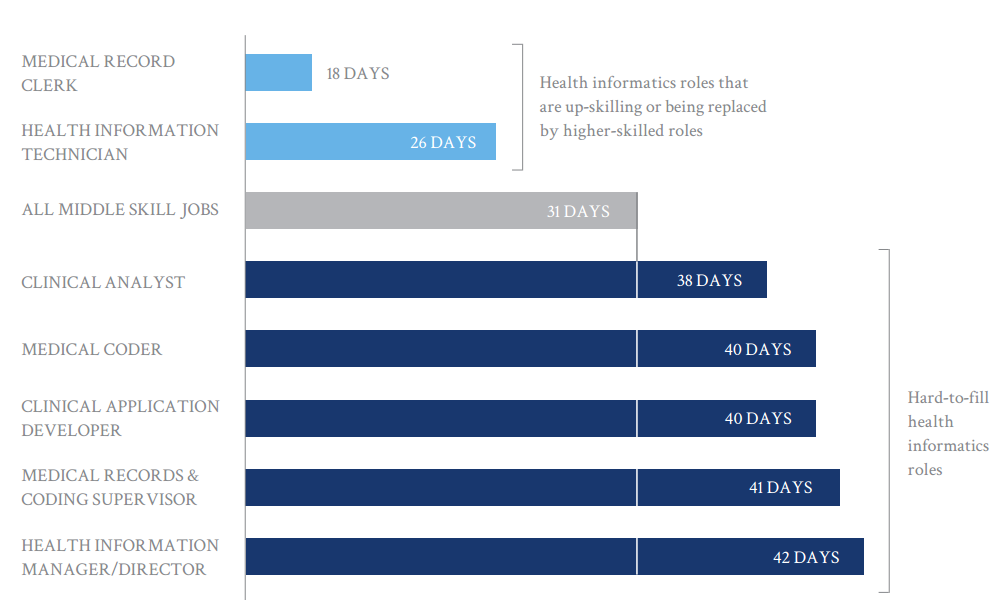 MEDICAL RECORD CLERK
18 DAYS

HEALTH INFORMATION TECHNICIAN
26 DAYS

Health informatics roles that are up-skilling or being replaced by higher-skilled roles

ALL MIDDLE SKILL JOBS
31 DAYS

CLINICAL ANALYST
38 DAYS

MEDICAL CODER
40 DAYS

CLINICAL APPLICATION DEVELOPER
40 DAYS

MEDICAL RECORDS & CODING SUPERVISOR
41 DAYS

HEALTH INFORMATION MANAGER/DIRECTOR
42 DAYS

Hard-to-fill health informatics roles